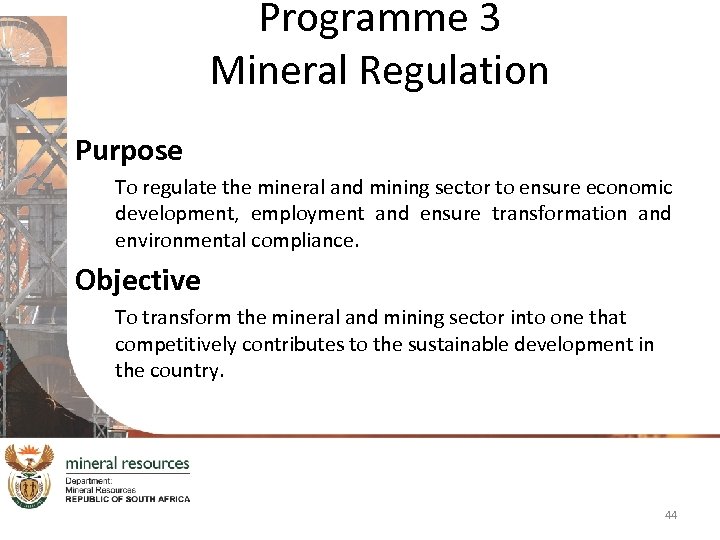 Programme 3
Mineral Regulation

Purpose

To regulate the mineral and mining sector to ensure economic development, employment and ensure transformation and environmental compliance.

Objective

To transform the mineral and mining sector into one that competitively contributes to the sustainable development in the country.

mineral resources
Department:
Mineral Resources
REPUBLIC OF SOUTH AFRICA

44